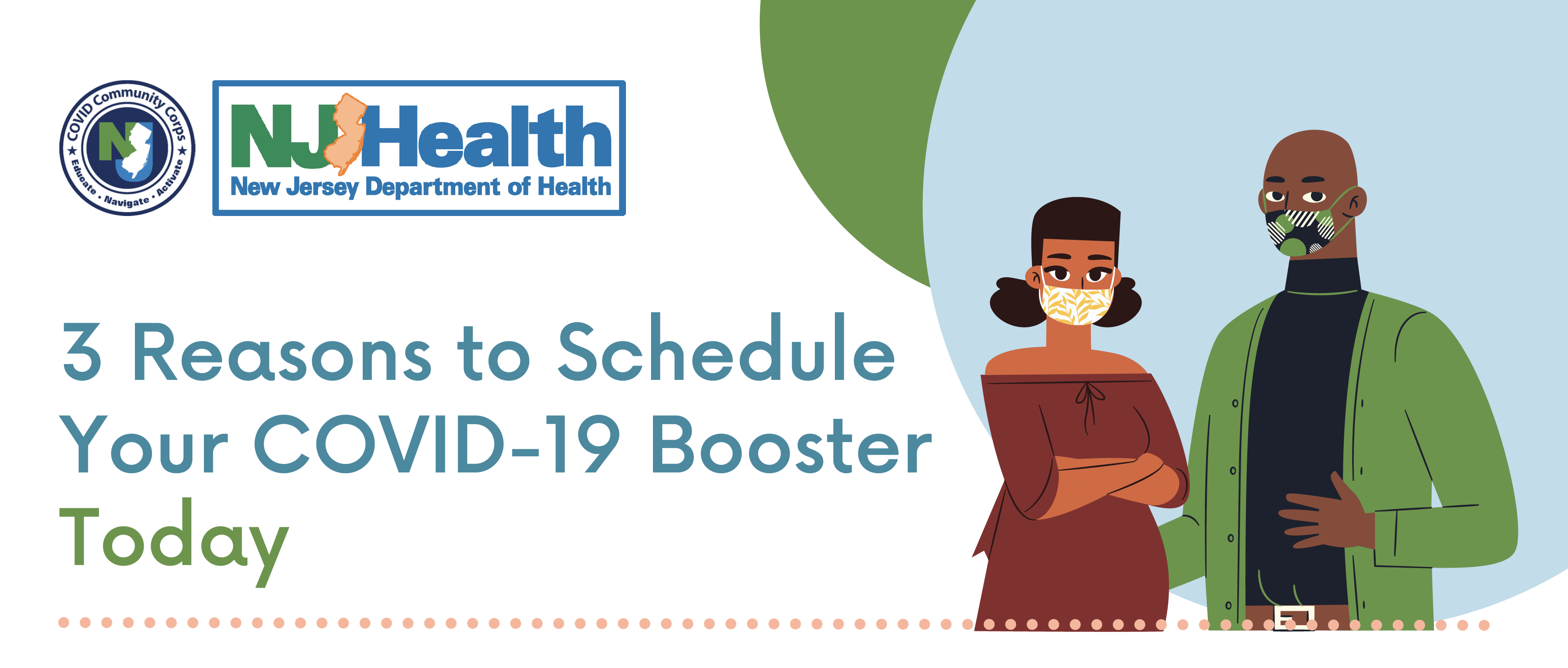 COVID Community Corps
NJ
Educate • Navigate • Activate

NJ Health
New Jersey Department of Health

3 Reasons to Schedule Your COVID-19 Booster Today